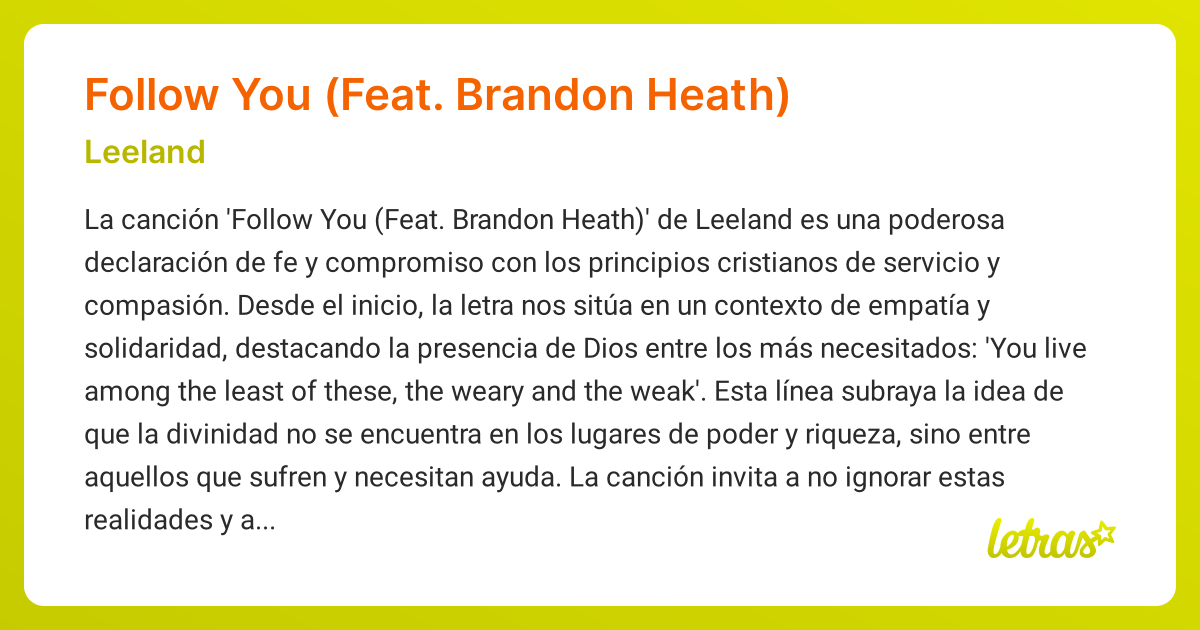 Follow You (Feat. Brandon Heath)

Leeland

La canción 'Follow You (Feat. Brandon Heath)' de Leeland es una poderosa declaración de fe y compromiso con los principios cristianos de servicio y compasión. Desde el inicio, la letra nos sitúa en un contexto de empatía y solidaridad, destacando la presencia de Dios entre los más necesitados: 'You live among the least of these, the weary and the weak'. Esta línea subraya la idea de que la divinidad no se encuentra en los lugares de poder y riqueza, sino entre aquellos que sufren y necesitan ayuda. La canción invita a no ignorar estas realidades y a...

letras